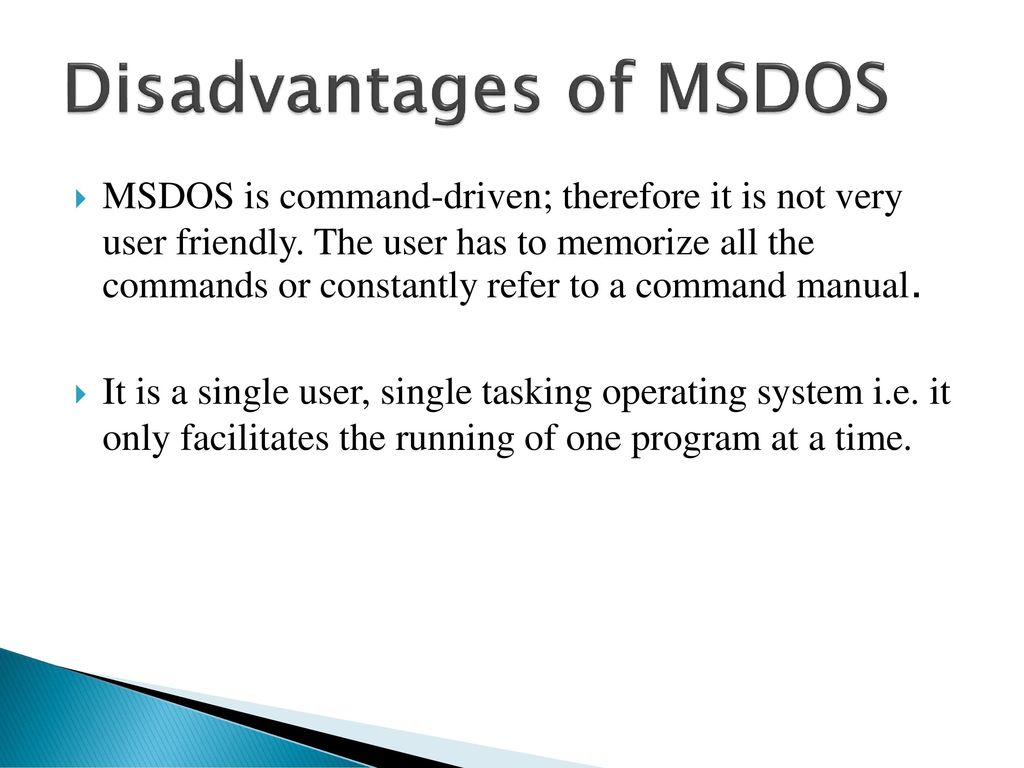 Disadvantages of MSDOS

MSDOS is command-driven; therefore it is not very user friendly. The user has to memorize all the commands or constantly refer to a command manual.

It is a single user, single tasking operating system i.e. it only facilitates the running of one program at a time.